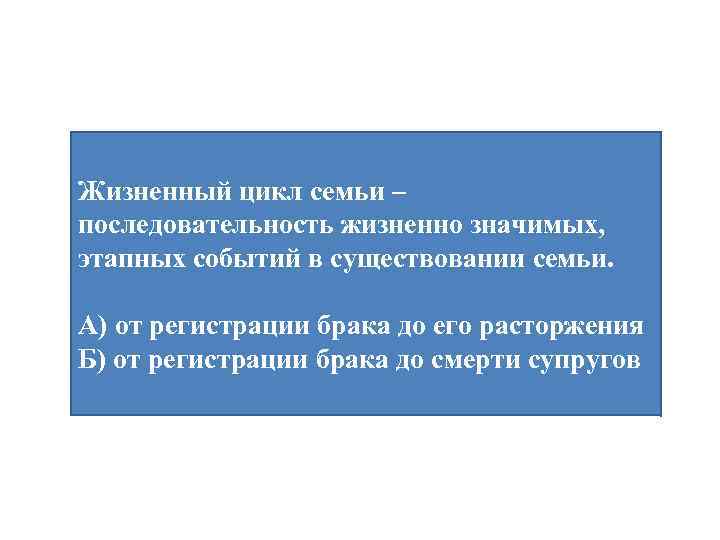 Жизненный цикл семьи – последовательность жизненно значимых, этапных событий в существовании семьи.

А) от регистрации брака до его расторжения
Б) от регистрации брака до смерти супругов